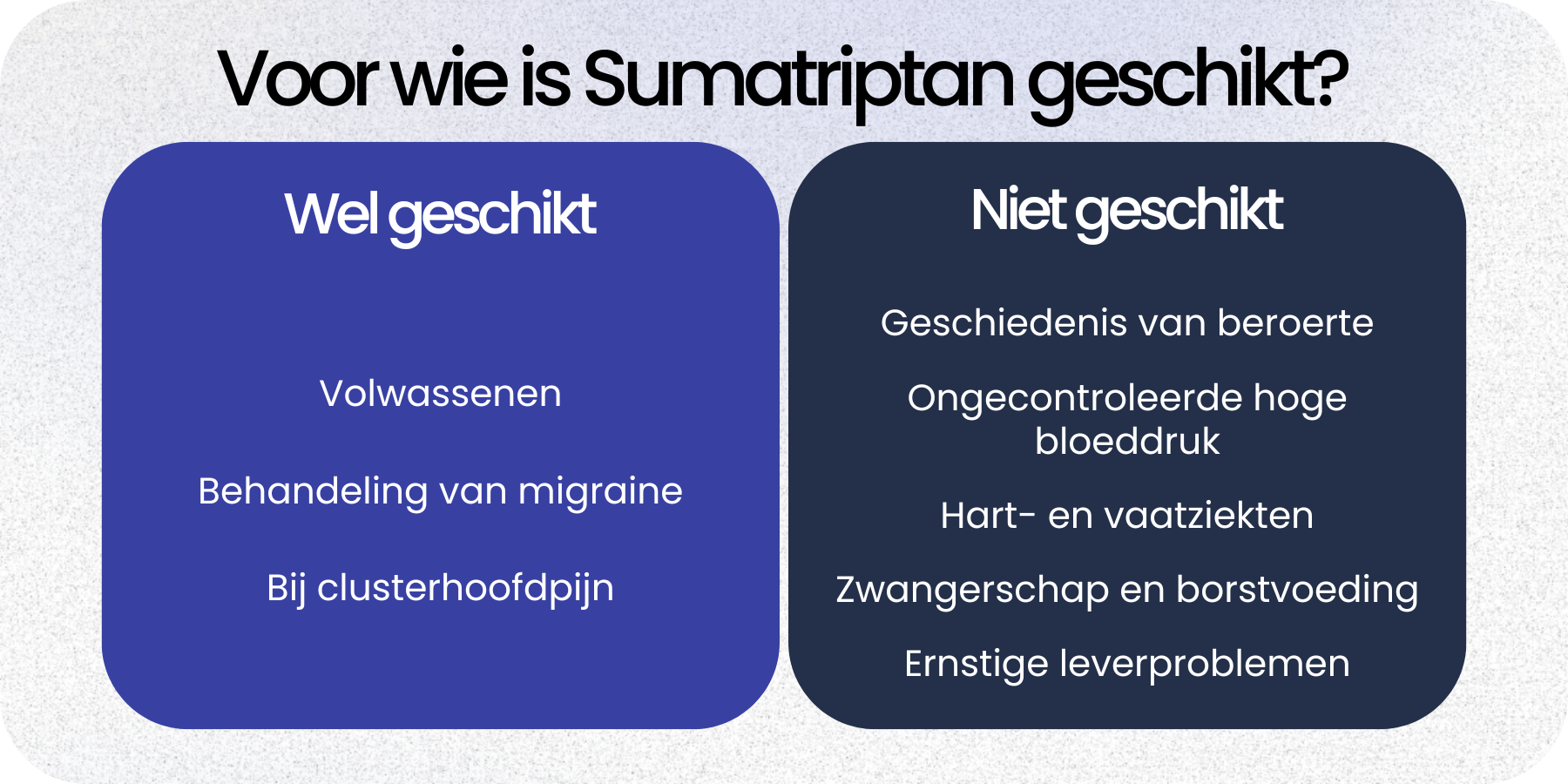 Voor wie is Sumatriptan geschikt?

Wel geschikt

Volwassenen

Behandeling van migraine

Bij clusterhoofdpijn

Niet geschikt

Geschiedenis van beroerte

Ongecontroleerde hoge bloeddruk

Hart- en vaatziekten

Zwangerschap en borstvoeding

Ernstige leverproblemen